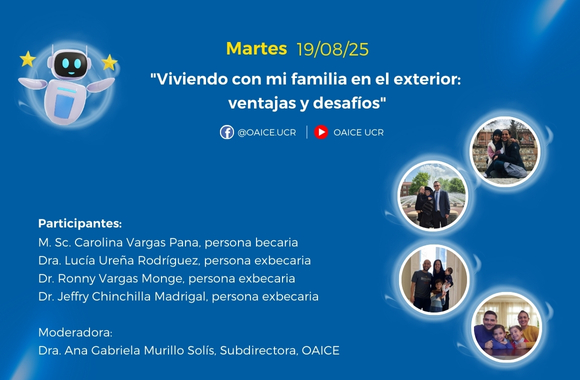 Martes 19/08/25

"Viviendo con mi familia en el exterior: ventajas y desafíos"

@OAICE.UCR | OAICE UCR

Participantes:
M. Sc. Carolina Vargas Pana, persona becaria
Dra. Lucía Ureña Rodríguez, persona exbecaria
Dr. Ronny Vargas Monge, persona exbecaria
Dr. Jeffry Chinchilla Madrigal, persona exbecaria

Moderadora:
Dra. Ana Gabriela Murillo Solís, Subdirectora, OAICE